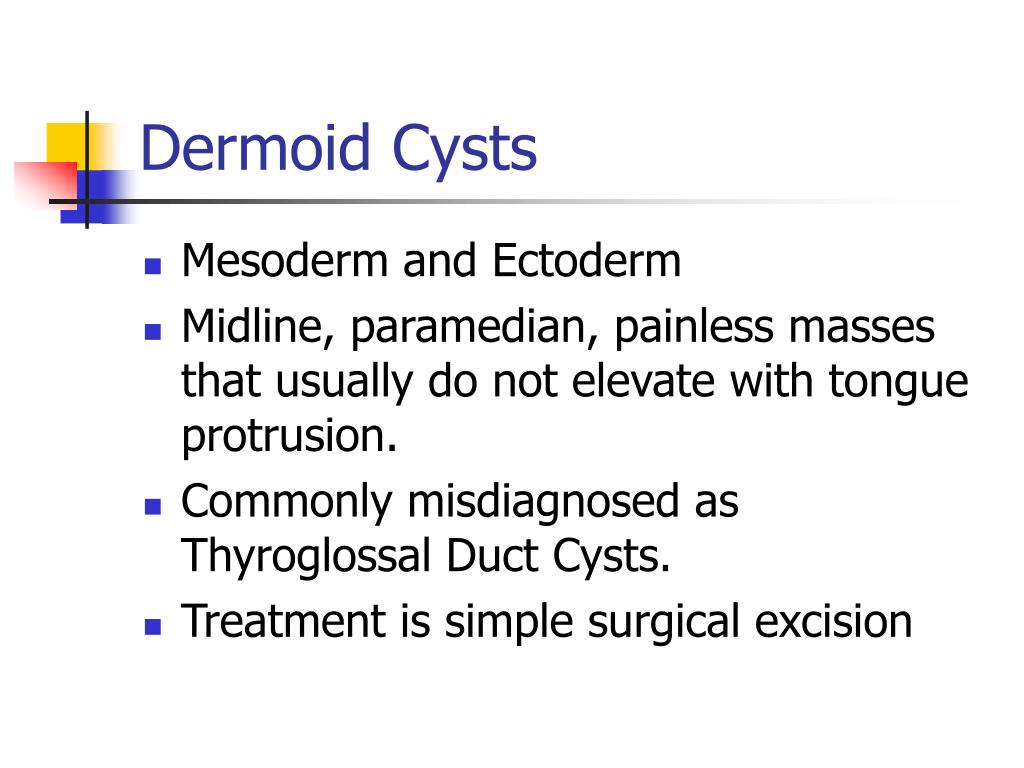 Dermoid Cysts

- Mesoderm and Ectoderm
- Midline, paramedian, painless masses that usually do not elevate with tongue protrusion.
- Commonly misdiagnosed as Thyroglossal Duct Cysts.
- Treatment is simple surgical excision